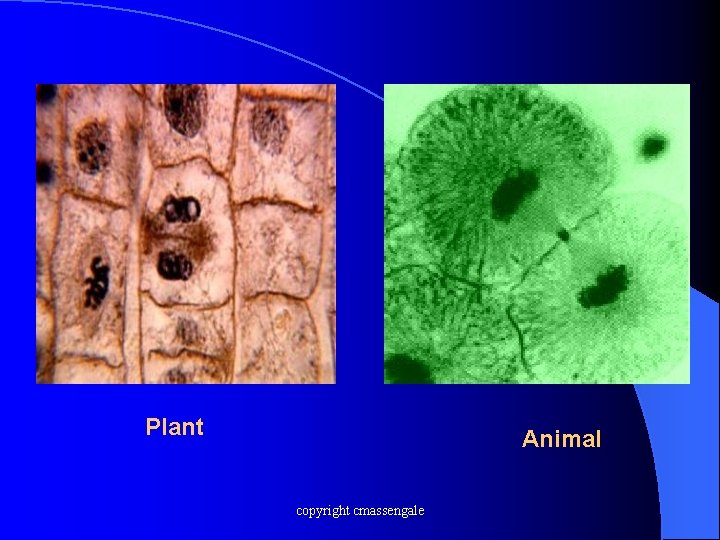 Plant

Animal

copyright cmassengale